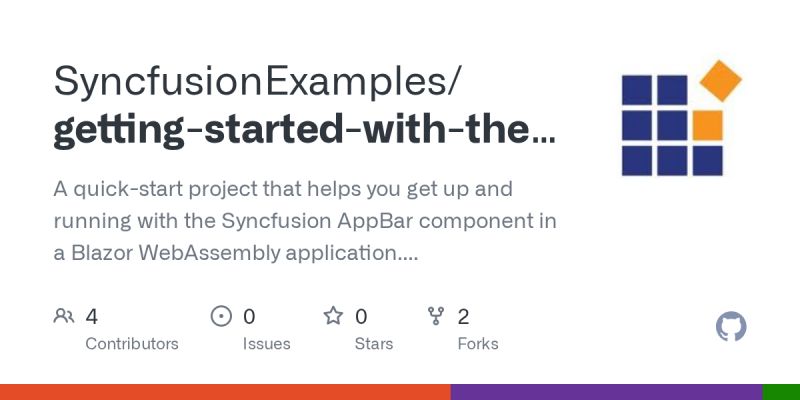 SyncfusionExamples/
getting-started-with-the...

A quick-start project that helps you get up and running with the Syncfusion AppBar component in a Blazor WebAssembly application....

4
Contributors

0
Issues

0
Stars

2
Forks